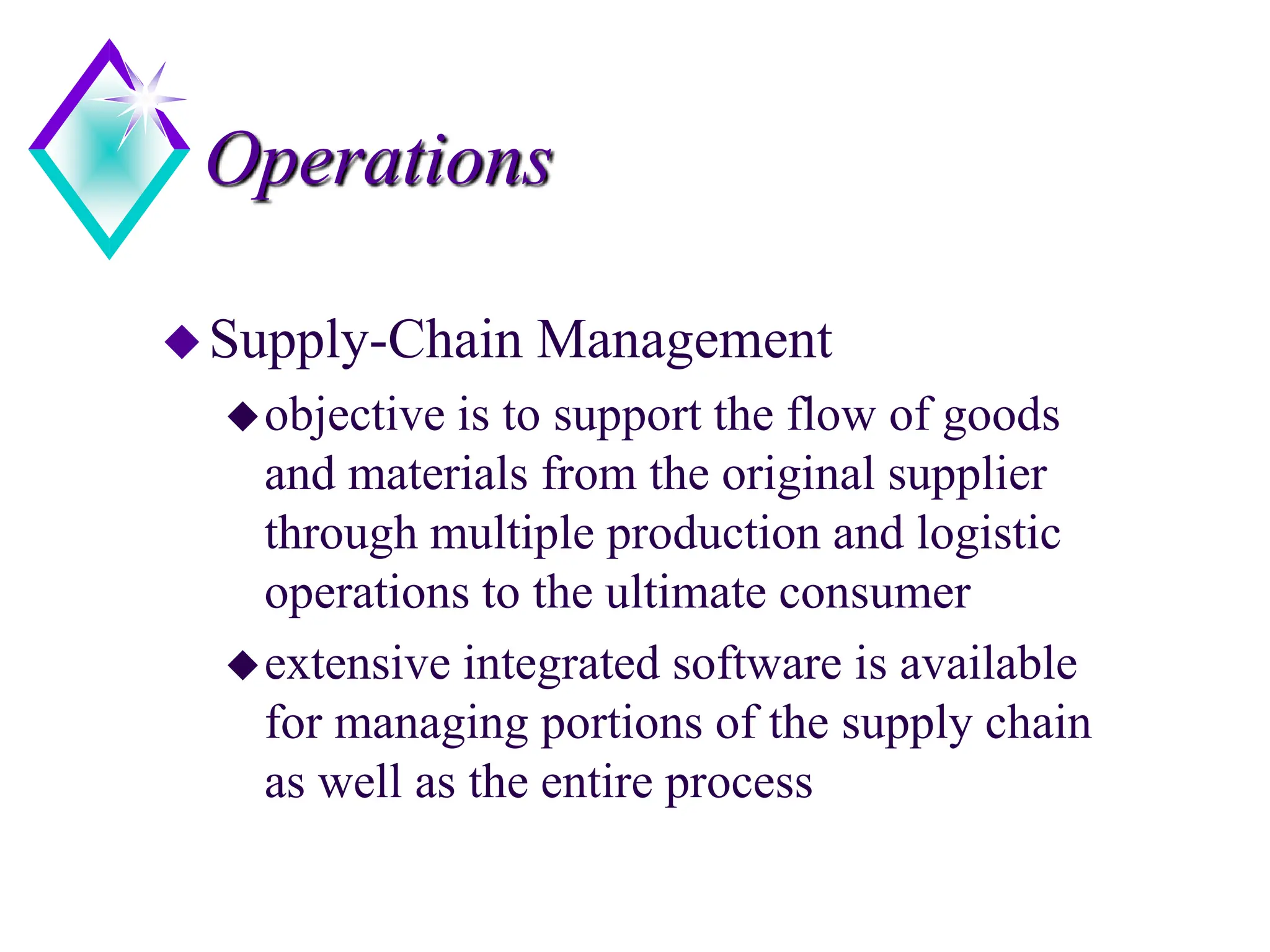 Operations

◆ Supply-Chain Management

◆ objective is to support the flow of goods and materials from the original supplier through multiple production and logistic operations to the ultimate consumer

◆ extensive integrated software is available for managing portions of the supply chain as well as the entire process